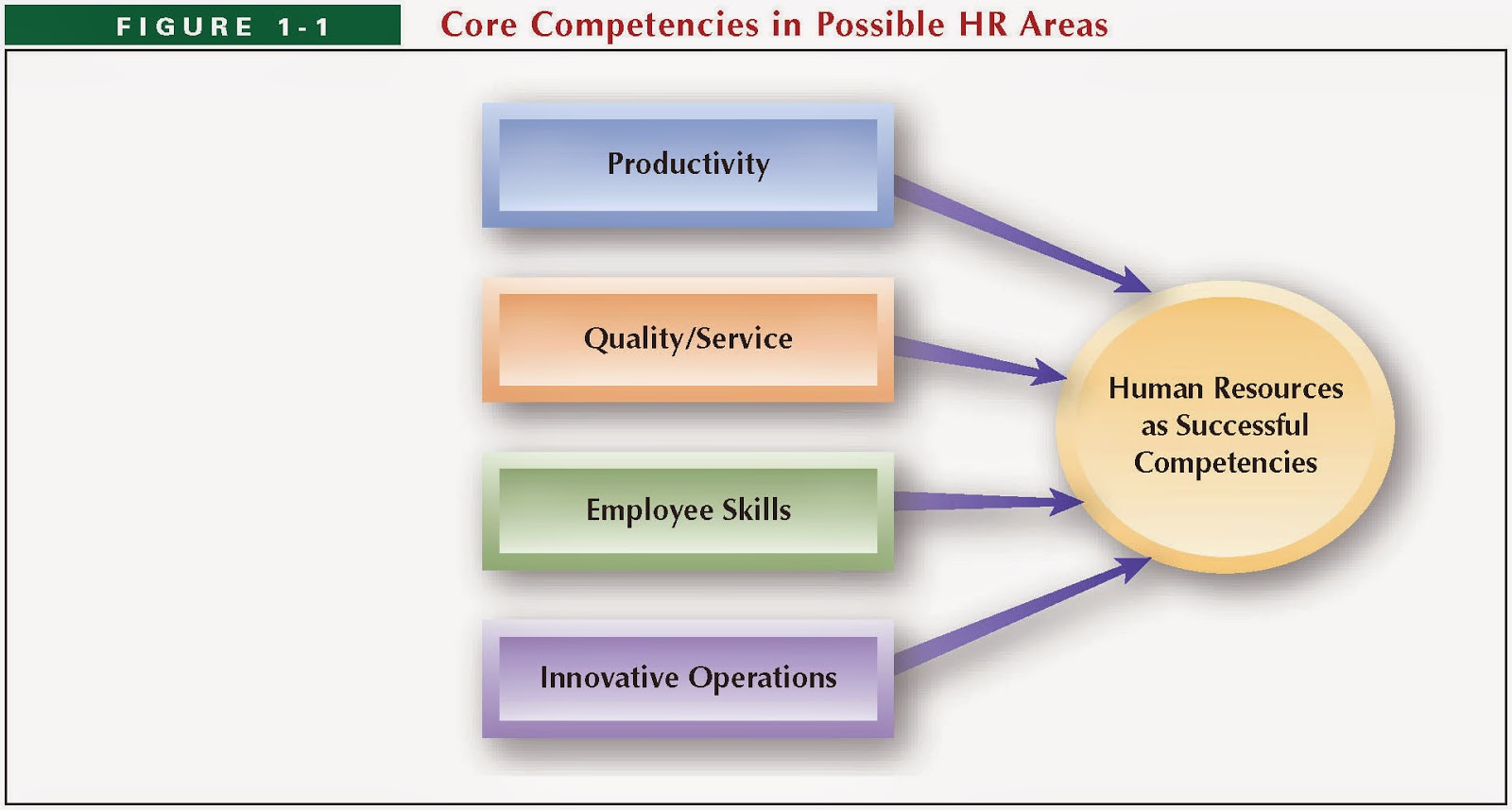 FIGURE 1-1 Core Competencies in Possible HR Areas

Productivity

Quality/Service

Employee Skills

Innovative Operations

Human Resources as Successful Competencies